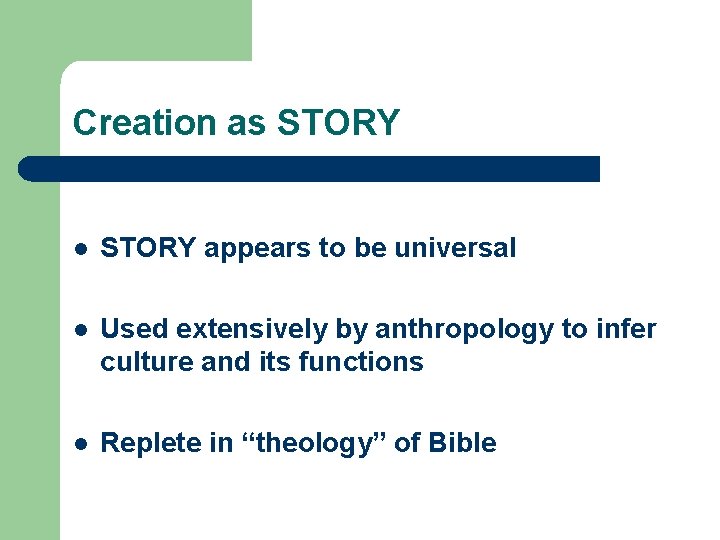 Creation as STORY

- STORY appears to be universal
- Used extensively by anthropology to infer culture and its functions
- Replete in “theology” of Bible